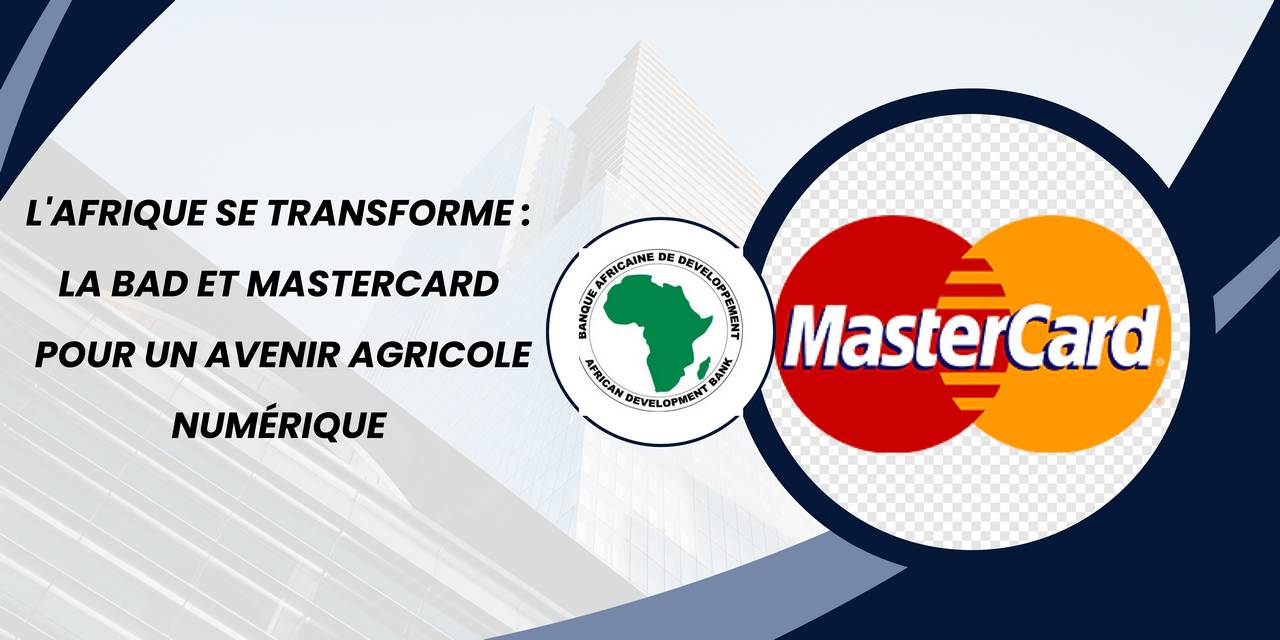 L'AFRIQUE SE TRANSFORME :
LA BAD ET MASTERCARD
POUR UN AVENIR AGRICOLE
NUMÉRIQUE

BANQUE AFRICAINE DE DEVELOPPEMENT
AFRICAN DEVELOPMENT BANK

MasterCard